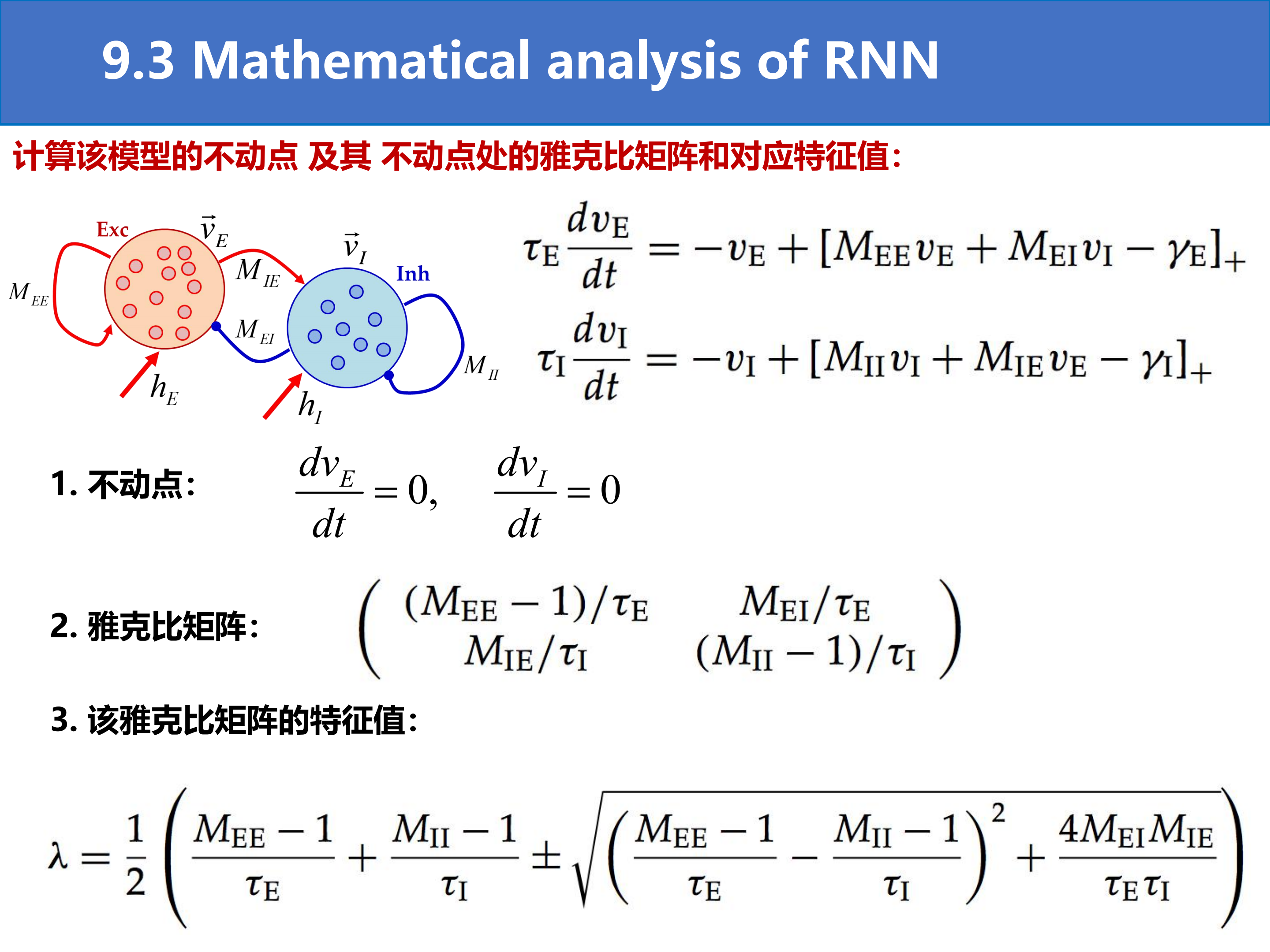 9.3 Mathematical analysis of RNN

计算该模型的不动点 及其 不动点处的雅克比矩阵和对应特征值:

Exc $\vec{v}_E$ $\vec{v}_I$ Inh

$M_{EE}$ $M_{IE}$ $M_{EI}$ $M_{II}$ $h_E$ $h_I$

$\tau_E \frac{dv_E}{dt} = -v_E + [M_{EE}v_E + M_{EI}v_I - \gamma_E]_+$

$\tau_I \frac{dv_I}{dt} = -v_I + [M_{II}v_I + M_{IE}v_E - \gamma_I]_+$

1. 不动点: $\frac{dv_E}{dt} = 0, \quad \frac{dv_I}{dt} = 0$

2. 雅克比矩阵: $\begin{pmatrix} (M_{EE}-1)/\tau_E & M_{EI}/\tau_E \\ M_{IE}/\tau_I & (M_{II}-1)/\tau_I \end{pmatrix}$

3. 该雅克比矩阵的特征值:

$\lambda = \frac{1}{2}\left(\frac{M_{EE}-1}{\tau_E} + \frac{M_{II}-1}{\tau_I} \pm \sqrt{\left(\frac{M_{EE}-1}{\tau_E} - \frac{M_{II}-1}{\tau_I}\right)^2 + \frac{4M_{EI}M_{IE}}{\tau_E\tau_I}}\right)$